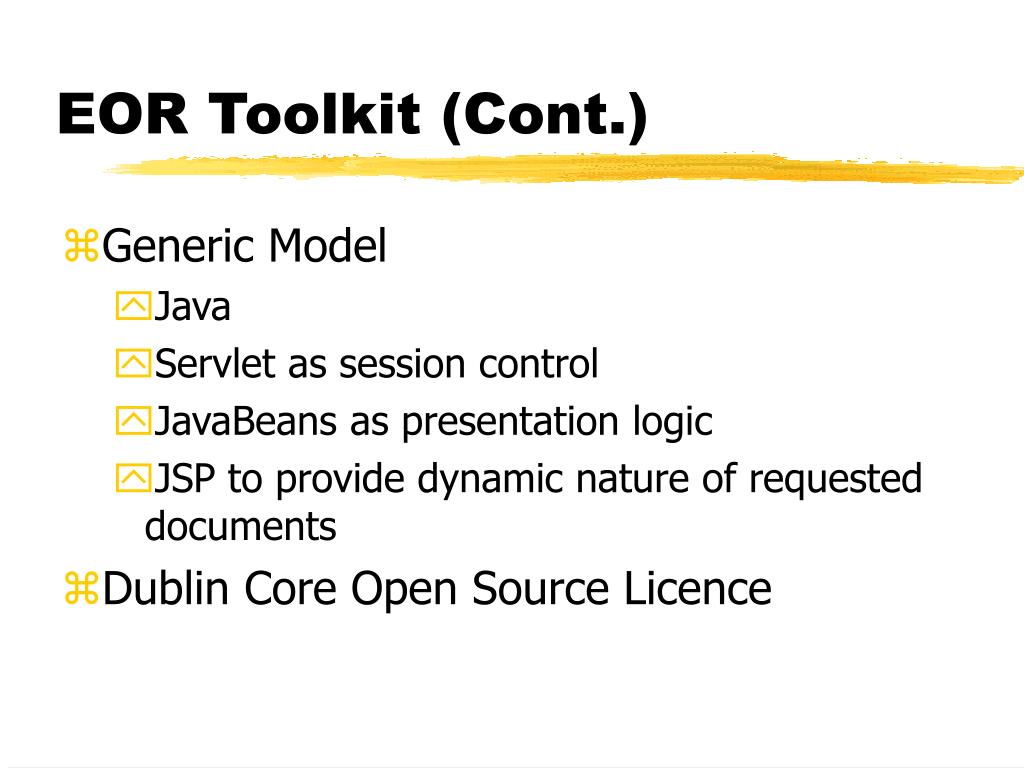 EOR Toolkit (Cont.)

Generic Model

Java

Servlet as session control

JavaBeans as presentation logic

JSP to provide dynamic nature of requested documents

Dublin Core Open Source Licence